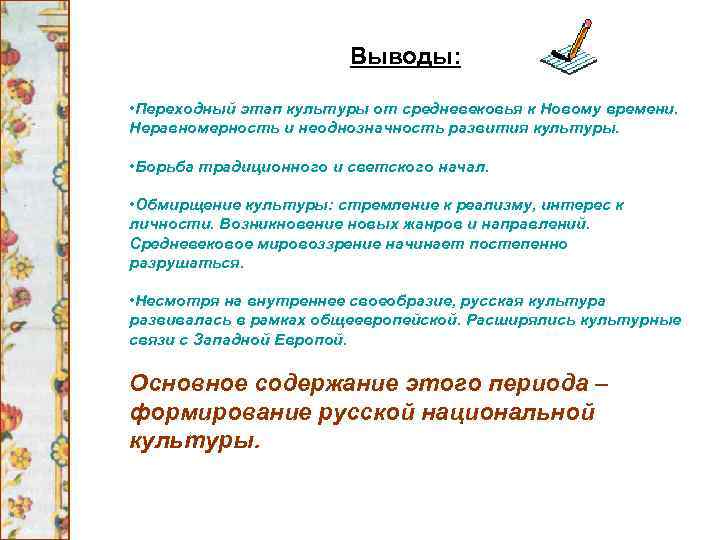 Выводы:

•Переходный этап культуры от средневековья к Новому времени. Неравномерность и неоднозначность развития культуры.

•Борьба традиционного и светского начал.

•Обмирщение культуры: стремление к реализму, интерес к личности. Возникновение новых жанров и направлений. Средневековое мировоззрение начинает постепенно разрушаться.

•Несмотря на внутреннее своеобразие, русская культура развивалась в рамках общеевропейской. Расширялись культурные связи с Западной Европой.

Основное содержание этого периода – формирование русской национальной культуры.